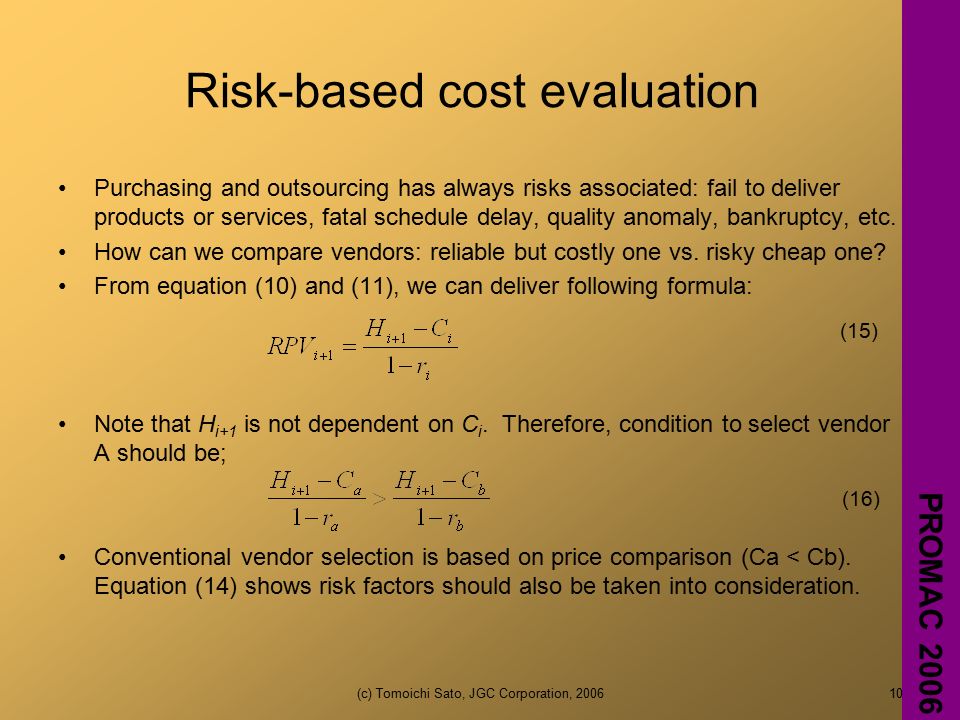 Risk-based cost evaluation

• Purchasing and outsourcing has always risks associated: fail to deliver products or services, fatal schedule delay, quality anomaly, bankruptcy, etc.

• How can we compare vendors: reliable but costly one vs. risky cheap one?

• From equation (10) and (11), we can deliver following formula:

$RPV_{i+1} = \frac{H_{i+1} - C_i}{1 - r_i}$ (15)

• Note that $H_{i+1}$ is not dependent on $C_i$. Therefore, condition to select vendor A should be;

$\frac{H_{i+1} - C_a}{1 - r_a} > \frac{H_{i+1} - C_b}{1 - r_b}$ (16)

• Conventional vendor selection is based on price comparison (Ca < Cb). Equation (14) shows risk factors should also be taken into consideration.

(c) Tomoichi Sato, JGC Corporation, 2006

10

PROMAC 2006